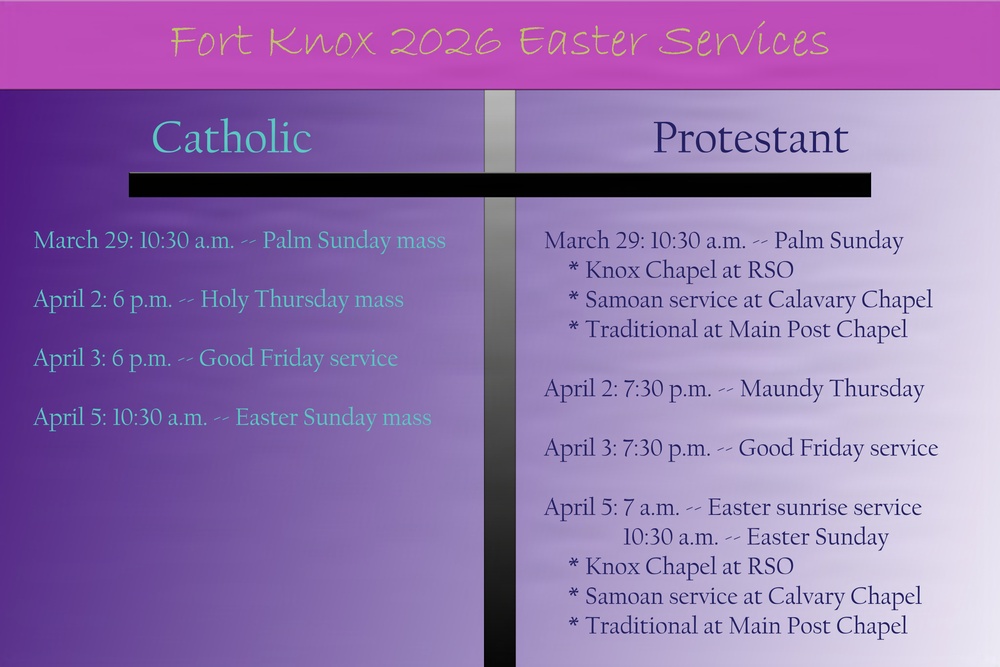 Fort Knox 2026 Easter Services

Catholic

March 29: 10:30 a.m. -- Palm Sunday mass

April 2: 6 p.m. -- Holy Thursday mass

April 3: 6 p.m. -- Good Friday service

April 5: 10:30 a.m. -- Easter Sunday mass

Protestant

March 29: 10:30 a.m. -- Palm Sunday
* Knox Chapel at RSO
* Samoan service at Calavary Chapel
* Traditional at Main Post Chapel

April 2: 7:30 p.m. -- Maundy Thursday

April 3: 7:30 p.m. -- Good Friday service

April 5: 7 a.m. -- Easter sunrise service
10:30 a.m. -- Easter Sunday
* Knox Chapel at RSO
* Samoan service at Calvary Chapel
* Traditional at Main Post Chapel